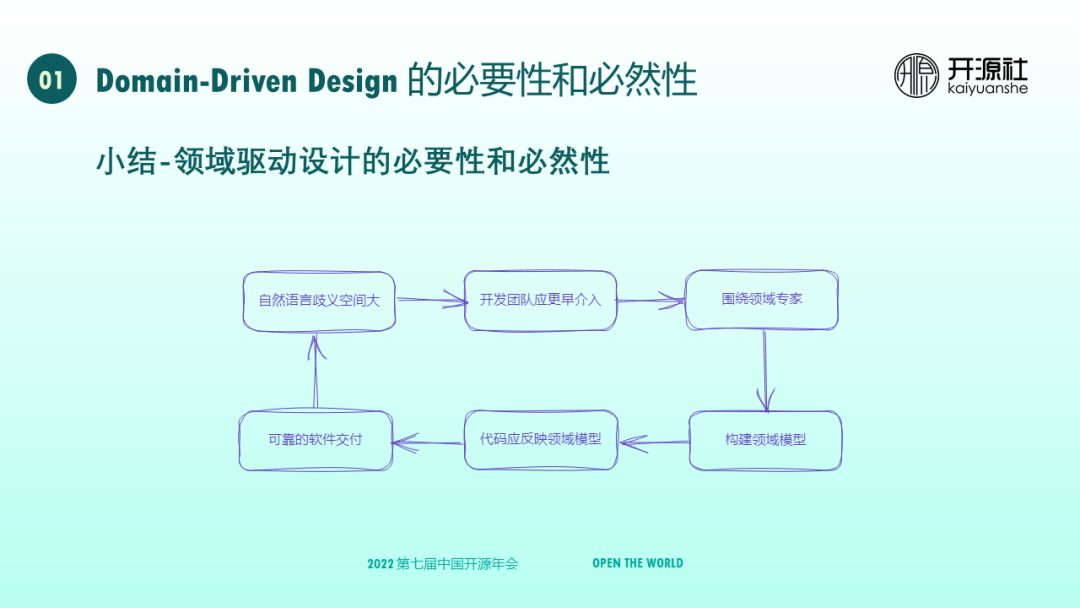 01 Domain-Driven Design 的必要性和必然性

开源社
kaiyuanshe

小结-领域驱动设计的必要性和必然性

自然语言歧义空间大

开发团队应更早介入

围绕领域专家

构建领域模型

代码应反映领域模型

可靠的软件交付

2022 第七届中国开源年会

OPEN THE WORLD